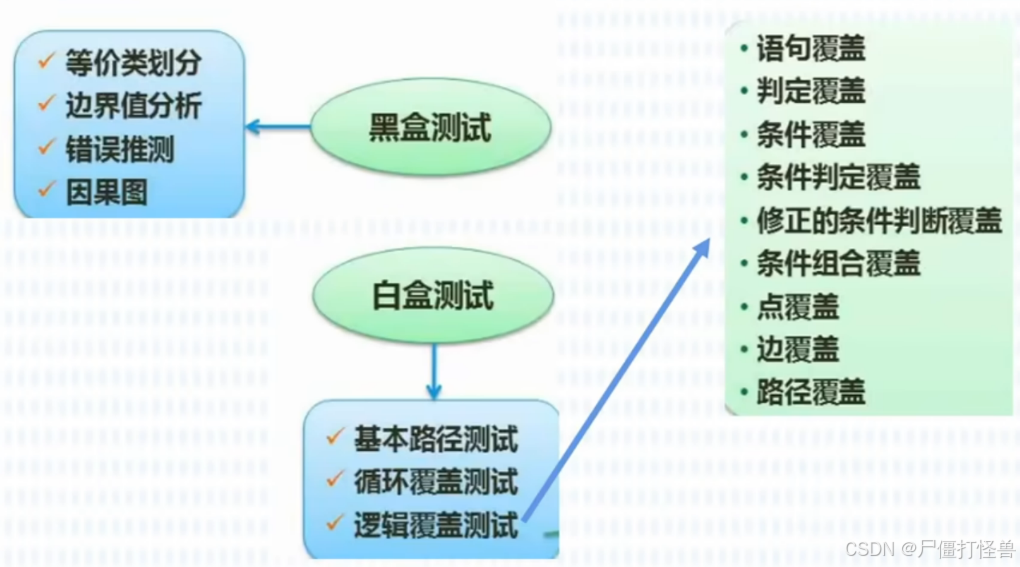 ✓ 等价类划分
✓ 边界值分析
✓ 错误推测
✓ 因果图

黑盒测试

白盒测试

✓ 基本路径测试
✓ 循环覆盖测试
✓ 逻辑覆盖测试

• 语句覆盖
• 判定覆盖
• 条件覆盖
• 条件判定覆盖
• 修正的条件判断覆盖
• 条件组合覆盖
• 点覆盖
• 边覆盖
• 路径覆盖

CSDN @尸僵打怪兽